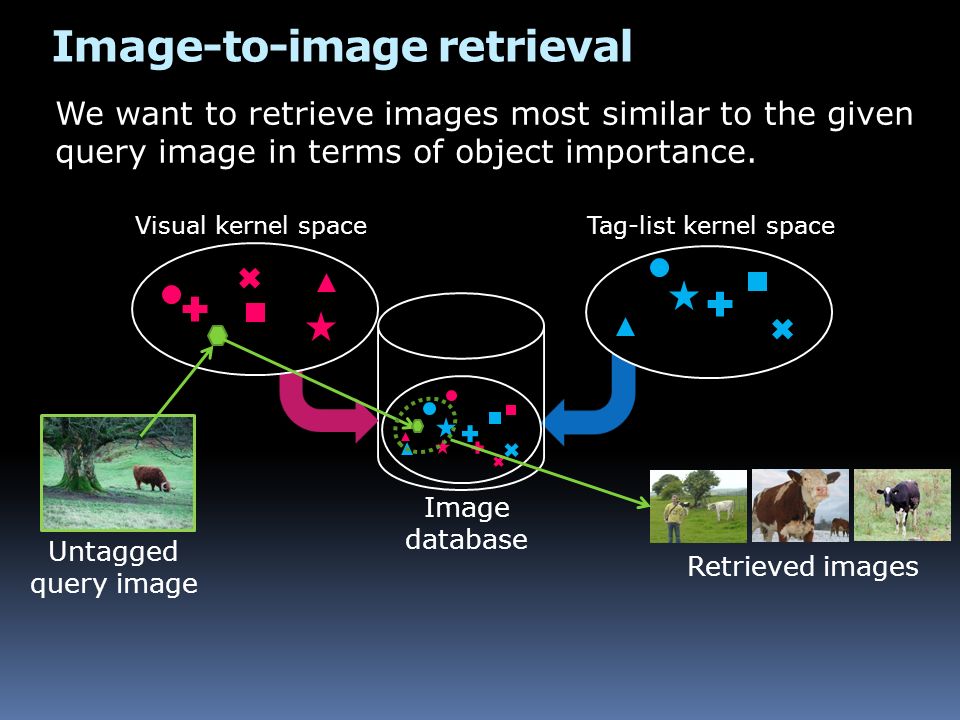 Image-to-image retrieval

We want to retrieve images most similar to the given query image in terms of object importance.

Visual kernel space

Tag-list kernel space

Image database

Untagged query image

Retrieved images